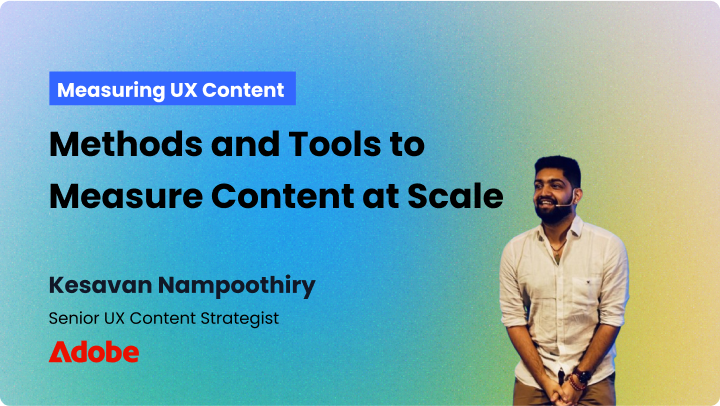 Measuring UX Content

Methods and Tools to Measure Content at Scale

Kesavan Nampoothiry

Senior UX Content Strategist

Adobe